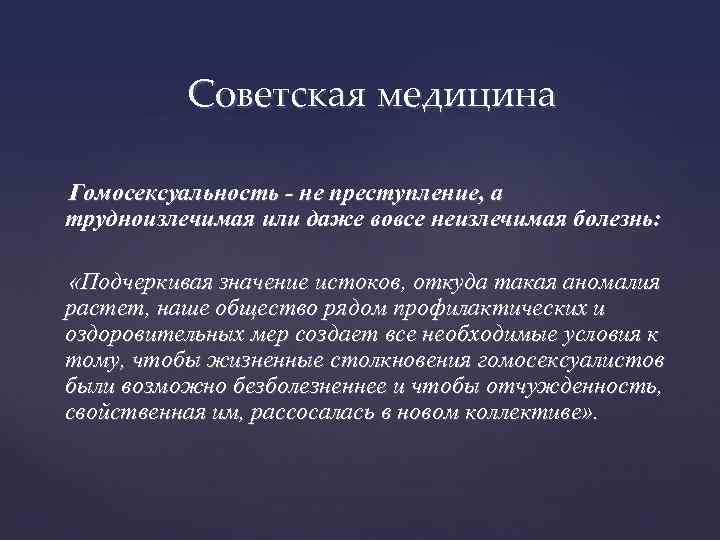 Советская медицина

Гомосексуальность - не преступление, а трудноизлечимая или даже вовсе неизлечимая болезнь:

«Подчеркивая значение истоков, откуда такая аномалия растет, наше общество рядом профилактических и оздоровительных мер создает все необходимые условия к тому, чтобы жизненные столкновения гомосексуалистов были возможно безболезненнее и чтобы отчужденность, свойственная им, рассосалась в новом коллективе».